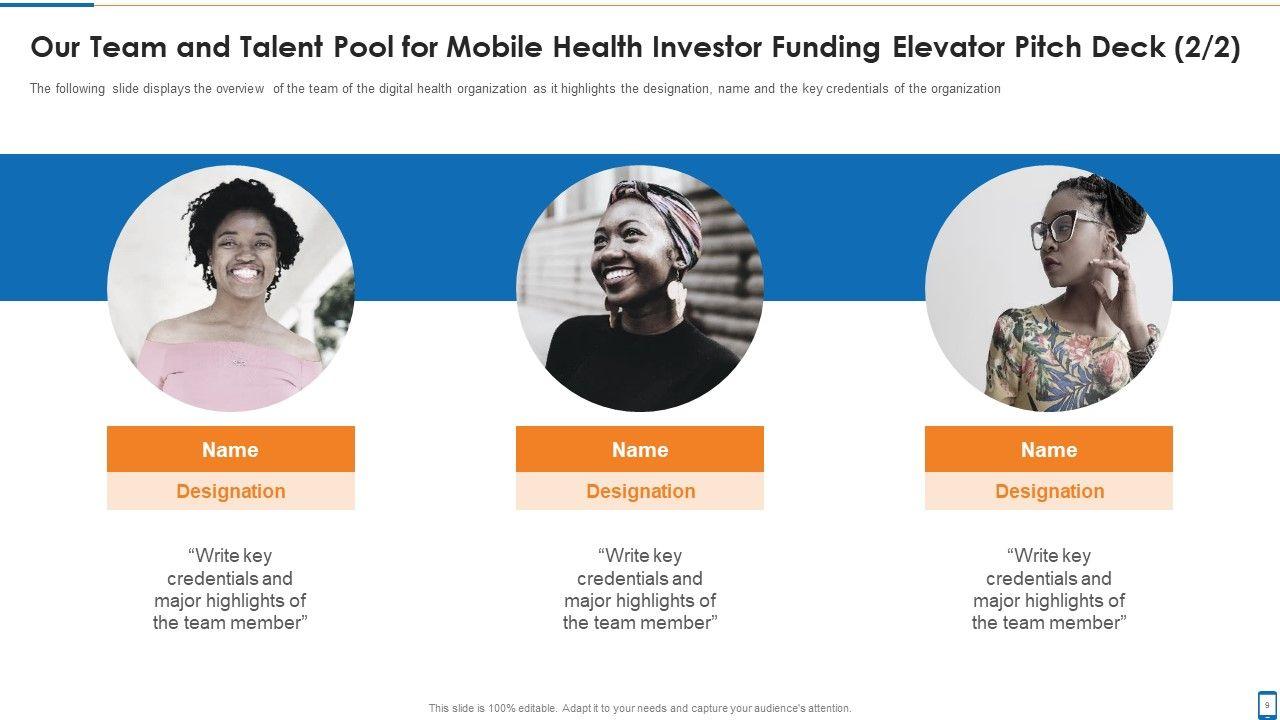 Our Team and Talent Pool for Mobile Health Investor Funding Elevator Pitch Deck (2/2)

The following slide displays the overview of the team of the digital health organization as it highlights the designation, name and the key credentials of the organization

Name

Designation

“Write key credentials and major highlights of the team member”

Name

Designation

“Write key credentials and major highlights of the team member”

Name

Designation

“Write key credentials and major highlights of the team member”

This slide is 100% editable. Adapt it to your needs and capture your audience's attention.

9